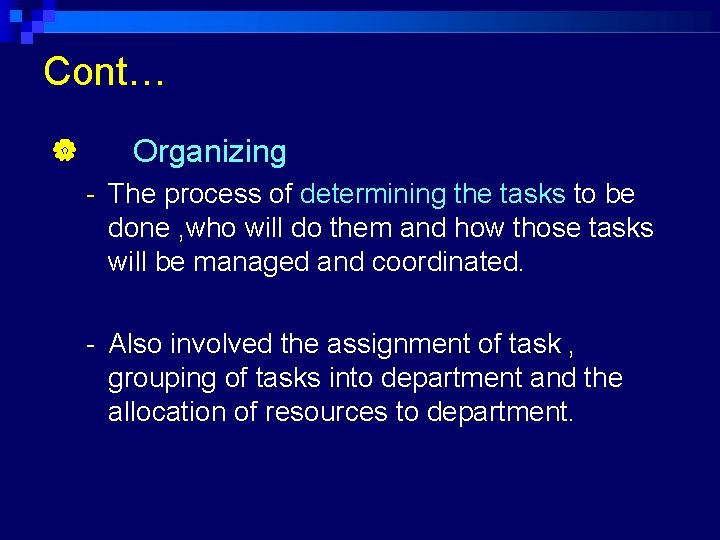 Cont…

Organizing

- The process of determining the tasks to be done ,who will do them and how those tasks will be managed and coordinated.

- Also involved the assignment of task , grouping of tasks into department and the allocation of resources to department.